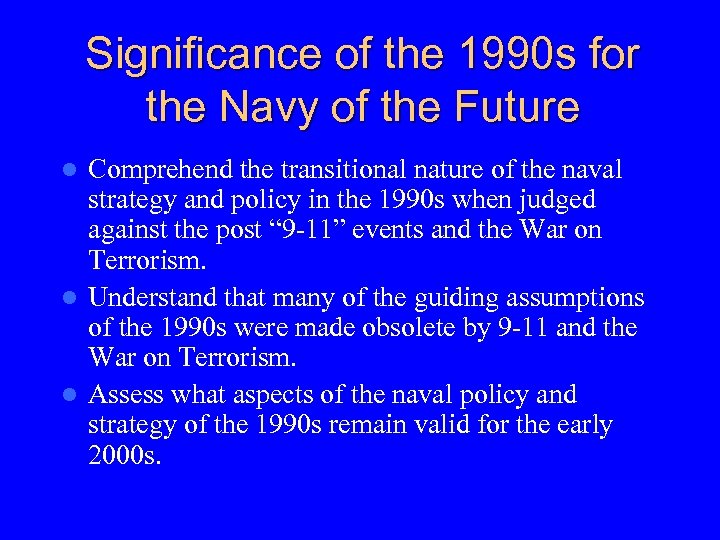 Significance of the 1990s for the Navy of the Future

- Comprehend the transitional nature of the naval strategy and policy in the 1990s when judged against the post “9-11” events and the War on Terrorism.
- Understand that many of the guiding assumptions of the 1990s were made obsolete by 9-11 and the War on Terrorism.
- Assess what aspects of the naval policy and strategy of the 1990s remain valid for the early 2000s.